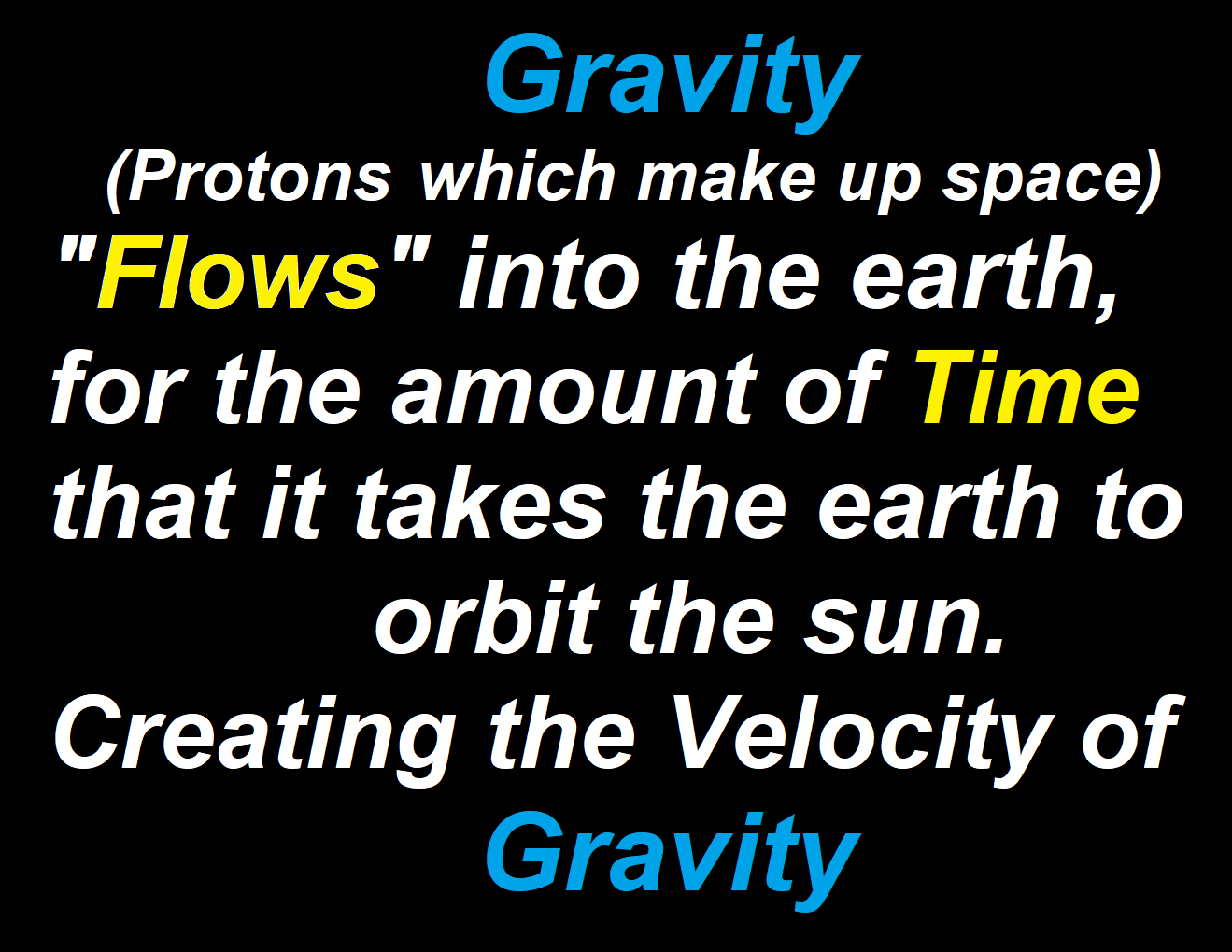 Gravity
(Protons which make up space)
"Flows" into the earth, for the amount of Time that it takes the earth to orbit the sun.
Creating the Velocity of
Gravity